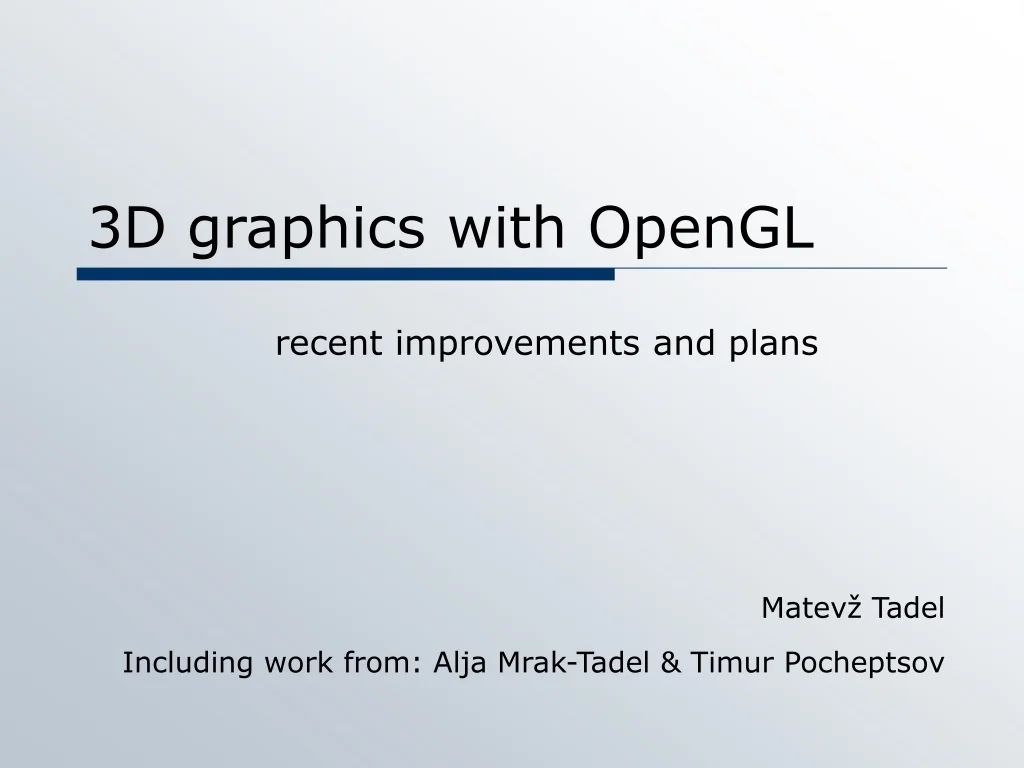 3D graphics with OpenGL

recent improvements and plans

Matevž Tadel

Including work from: Alja Mrak-Tadel & Timur Pocheptsov